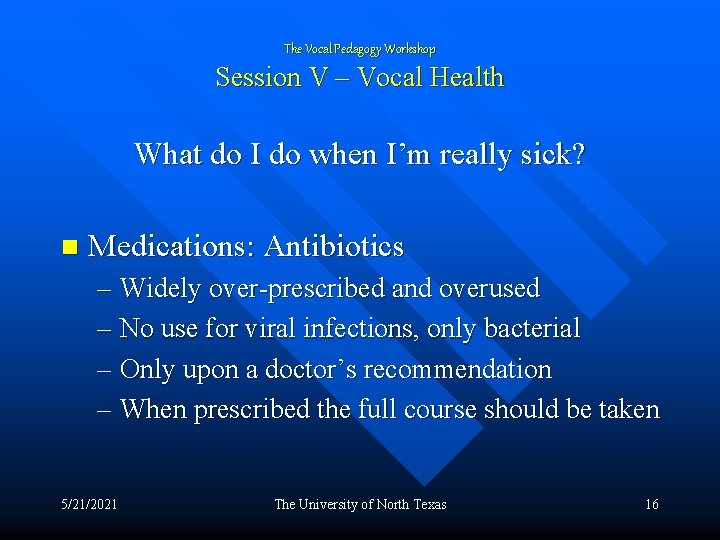 The Vocal Pedagogy Workshop
Session V – Vocal Health

What do I do when I'm really sick?

Medications: Antibiotics
– Widely over-prescribed and overused
– No use for viral infections, only bacterial
– Only upon a doctor's recommendation
– When prescribed the full course should be taken

5/21/2021 The University of North Texas 16